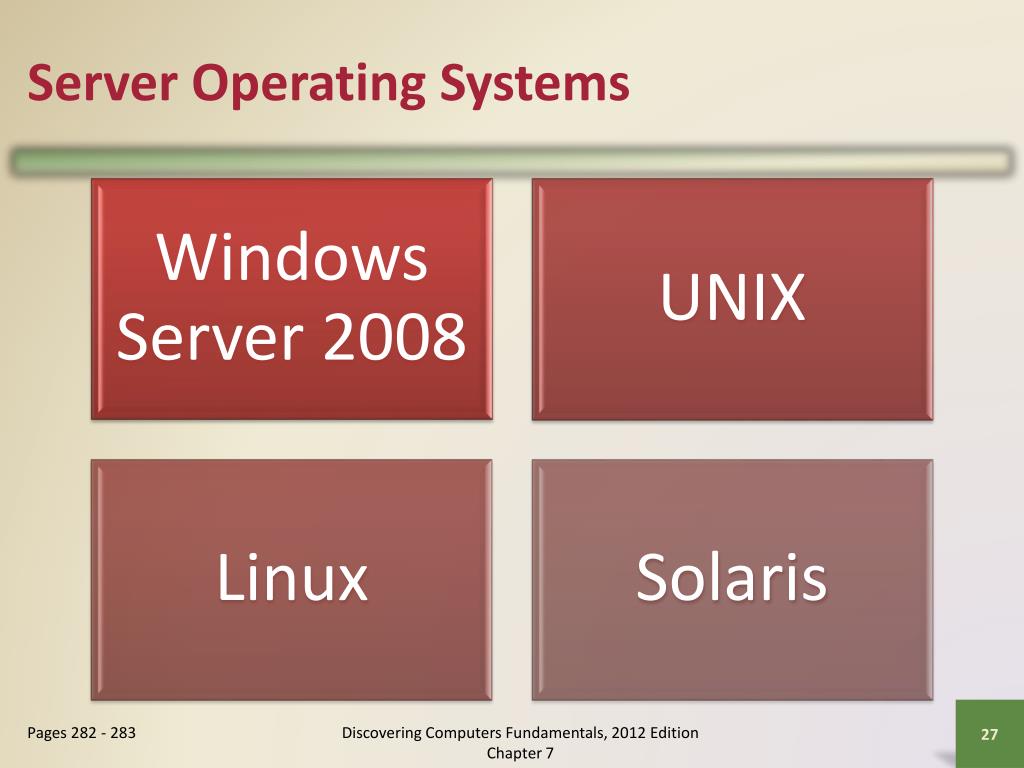 Server Operating Systems

Windows Server 2008

UNIX

Linux

Solaris

Pages 282 - 283

Discovering Computers Fundamentals, 2012 Edition
Chapter 7

27